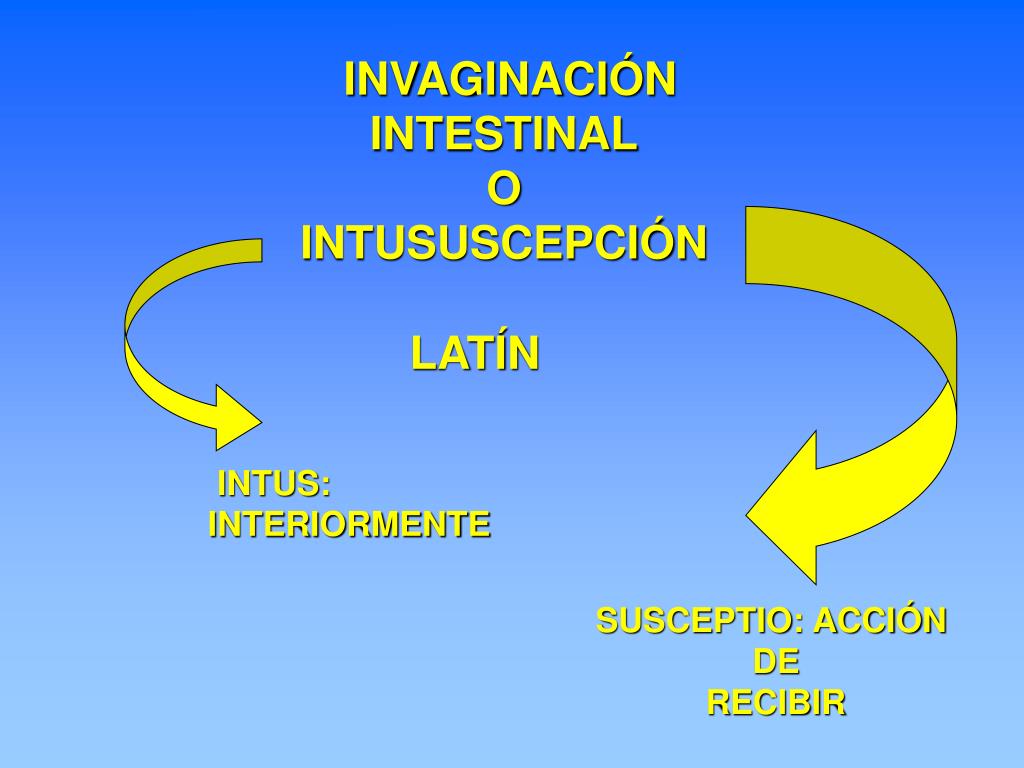 INVAGINACIÓN
INTESTINAL
O
INTUSUSCEPCIÓN

LATÍN

INTUS:
INTERIORMENTE

SUSCEPTIO: ACCIÓN
DE
RECIBIR